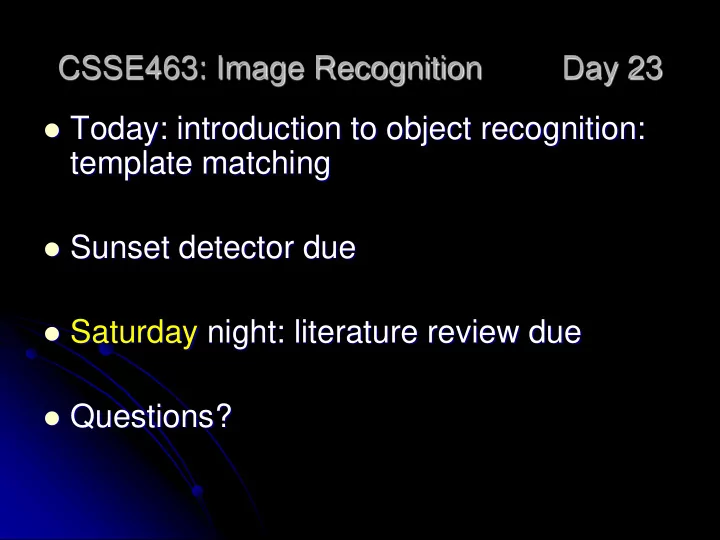 CSSE463: Image Recognition Day 23

- Today: introduction to object recognition: template matching

- Sunset detector due

- Saturday night: literature review due

- Questions?